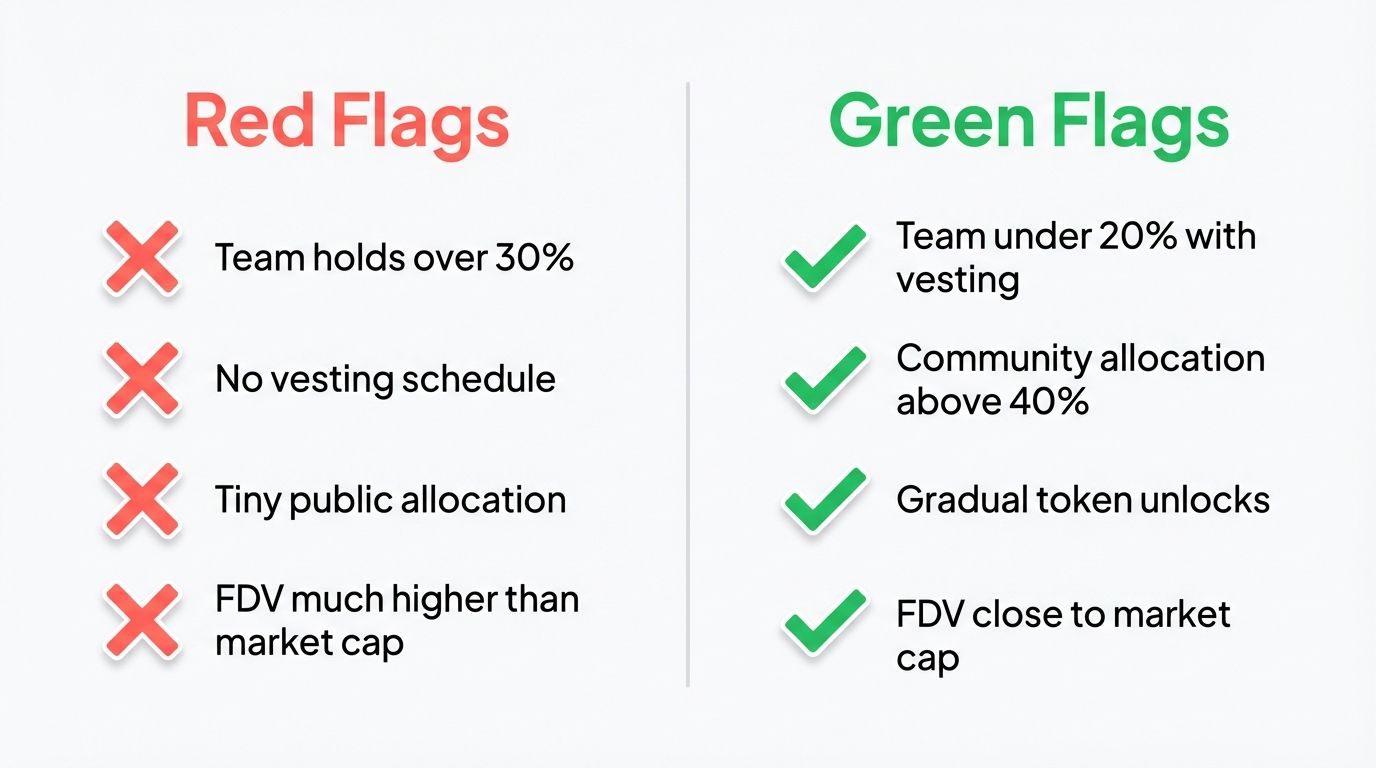 Red Flags

Team holds over 30%

No vesting schedule

Tiny public allocation

FDV much higher than market cap

Green Flags

Team under 20% with vesting

Community allocation above 40%

Gradual token unlocks

FDV close to market cap